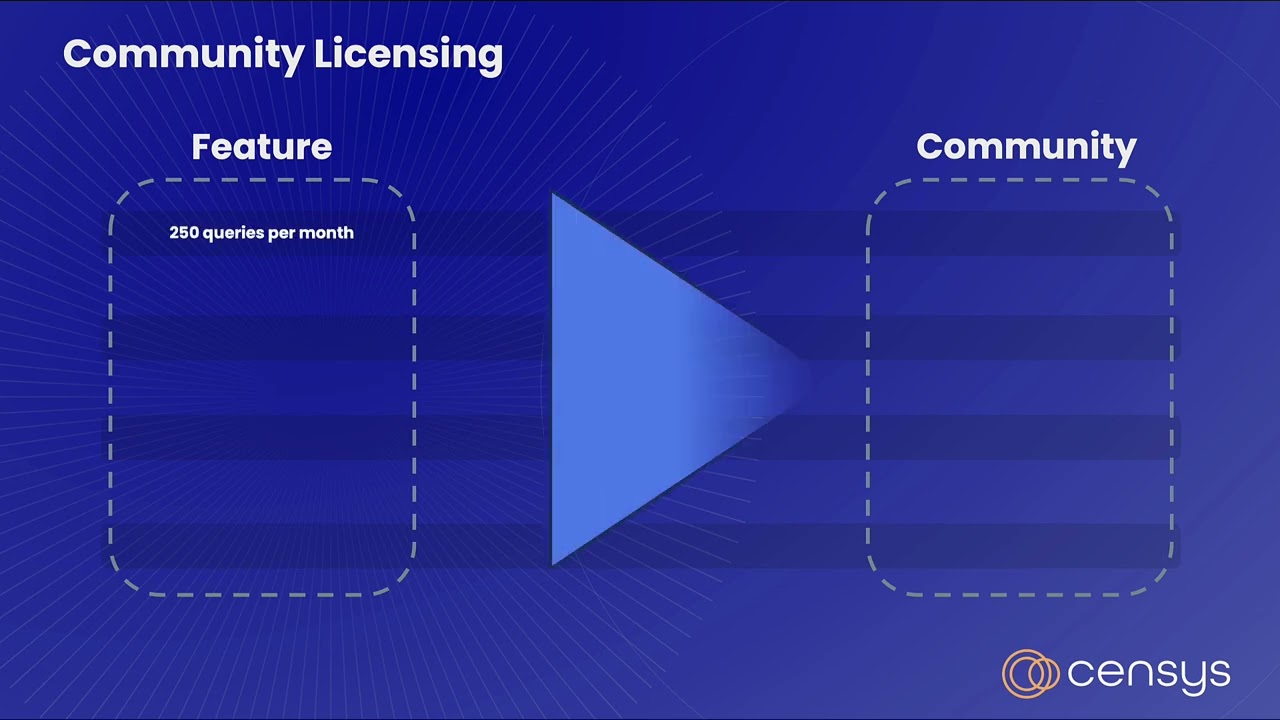 Community Licensing

Feature

250 queries per month

Community

censys